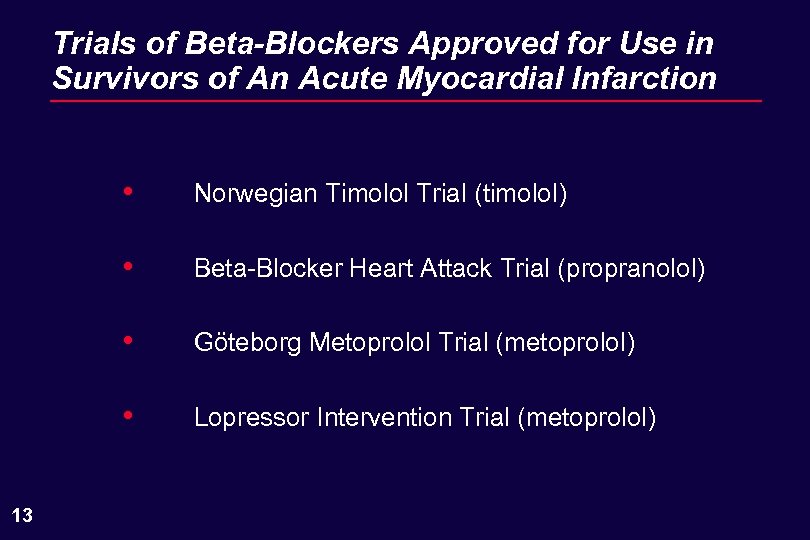 Trials of Beta-Blockers Approved for Use in Survivors of An Acute Myocardial Infarction

• Norwegian Timolol Trial (timolol)

• Beta-Blocker Heart Attack Trial (propranolol)

• Göteborg Metoprolol Trial (metoprolol)

• Lopressor Intervention Trial (metoprolol)

13